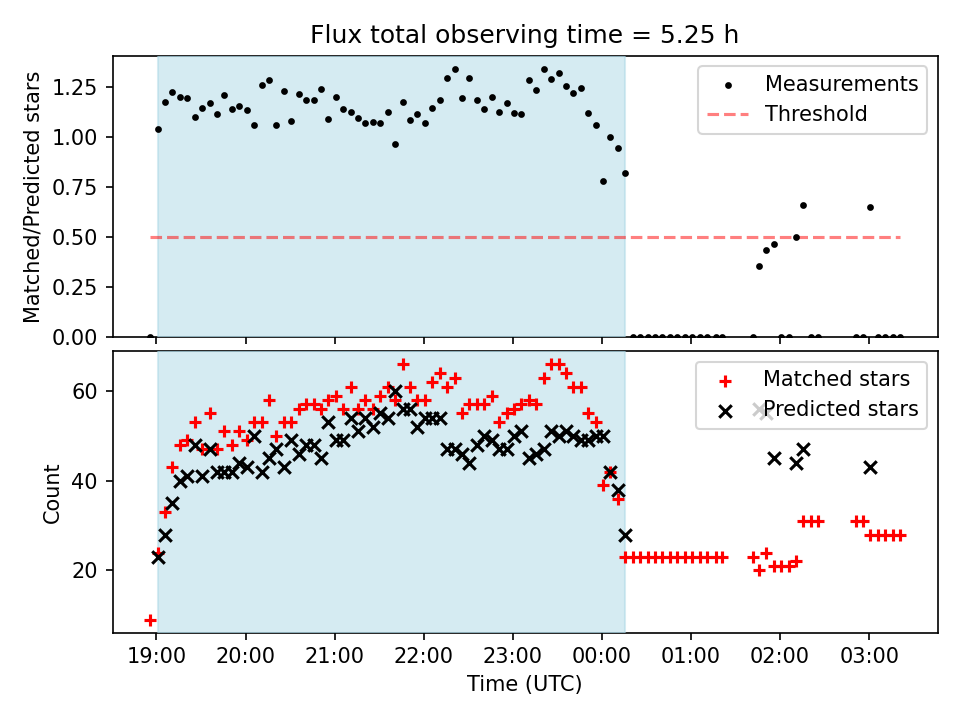 Flux total observing time = 5.25 h

Matched/Predicted stars

1.25
1.00
0.75
0.50
0.25
0.00

Measurements
Threshold

Count

60
40
20

Matched stars
Predicted stars

19:00 20:00 21:00 22:00 23:00 00:00 01:00 02:00 03:00

Time (UTC)